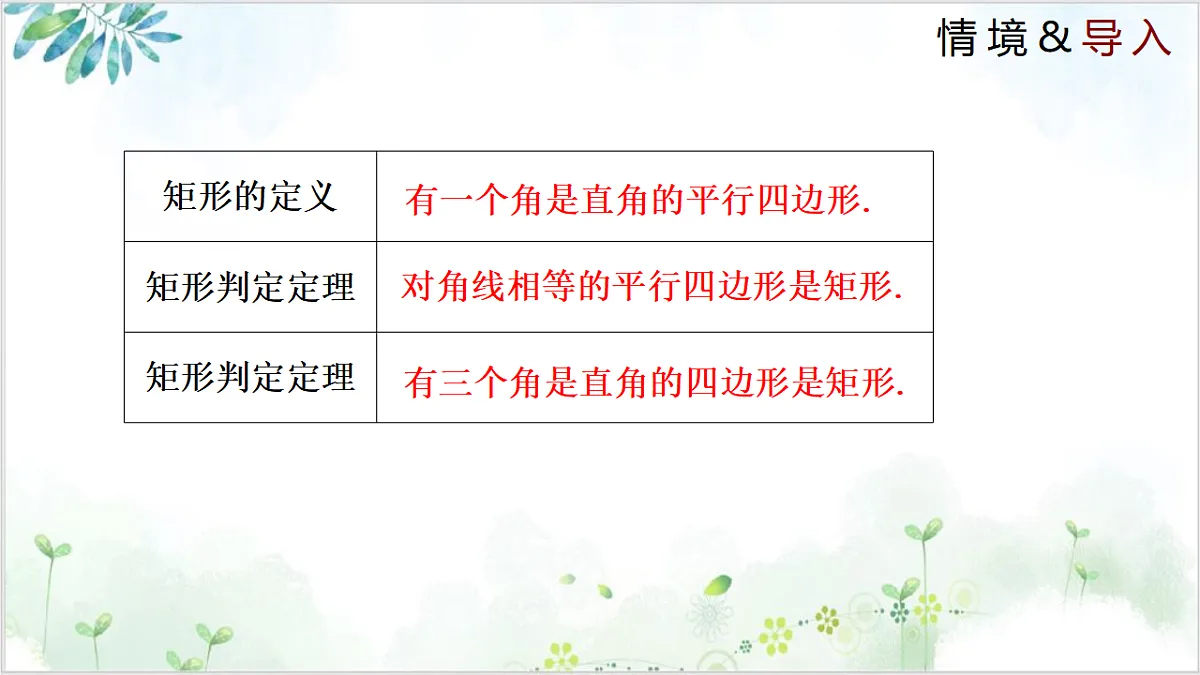 情境&导入

| 矩形的定义 | 有一个角是直角的平行四边形. |
|---|---|
| 矩形判定定理 | 对角线相等的平行四边形是矩形. |
| 矩形判定定理 | 有三个角是直角的四边形是矩形. |